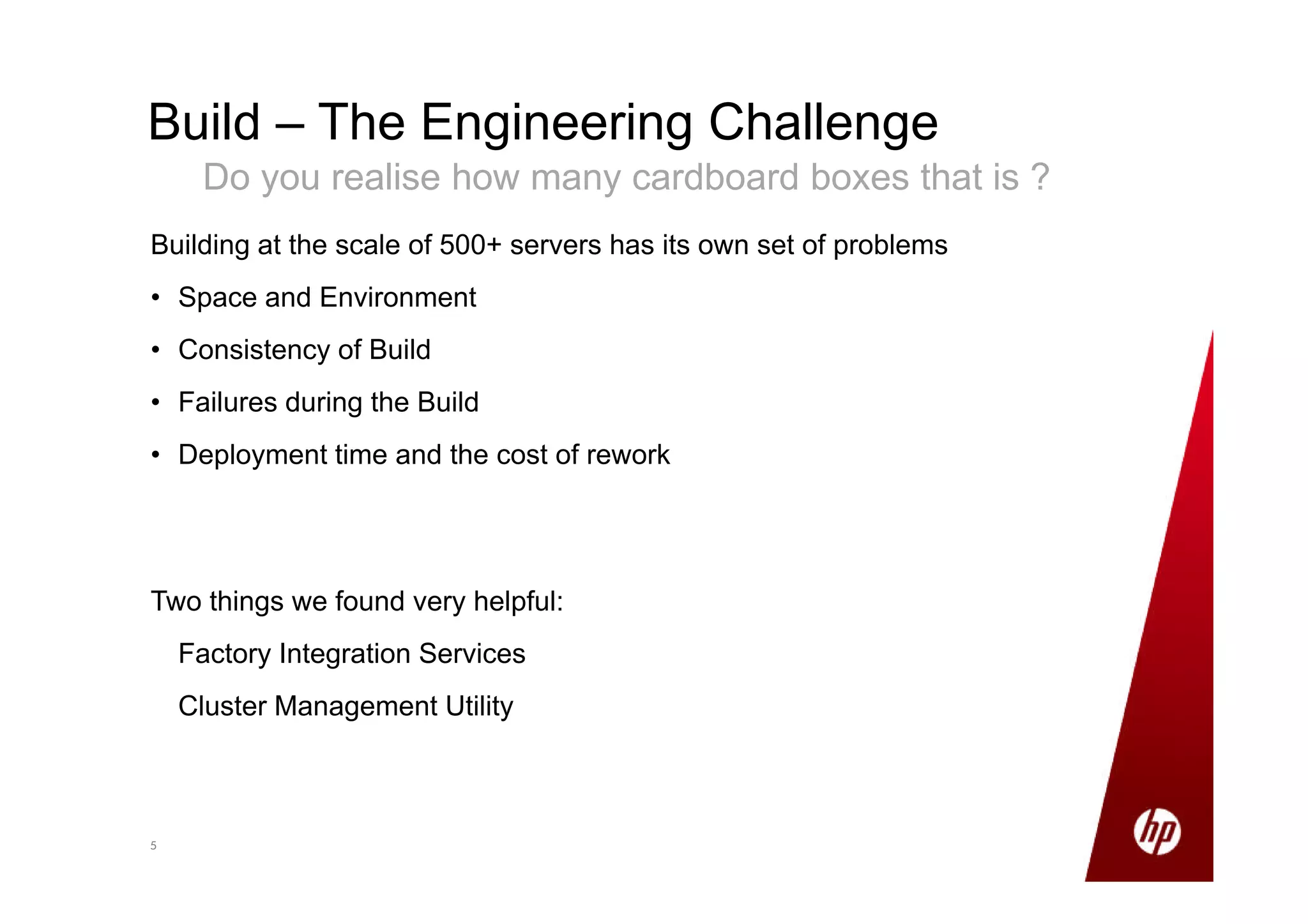 Build – The Engineering Challenge

Do you realise how many cardboard boxes that is ?

Building at the scale of 500+ servers has its own set of problems

• Space and Environment

• Consistency of Build

• Failures during the Build

• Deployment time and the cost of rework

Two things we found very helpful:

Factory Integration Services

Cluster Management Utility

5

hp